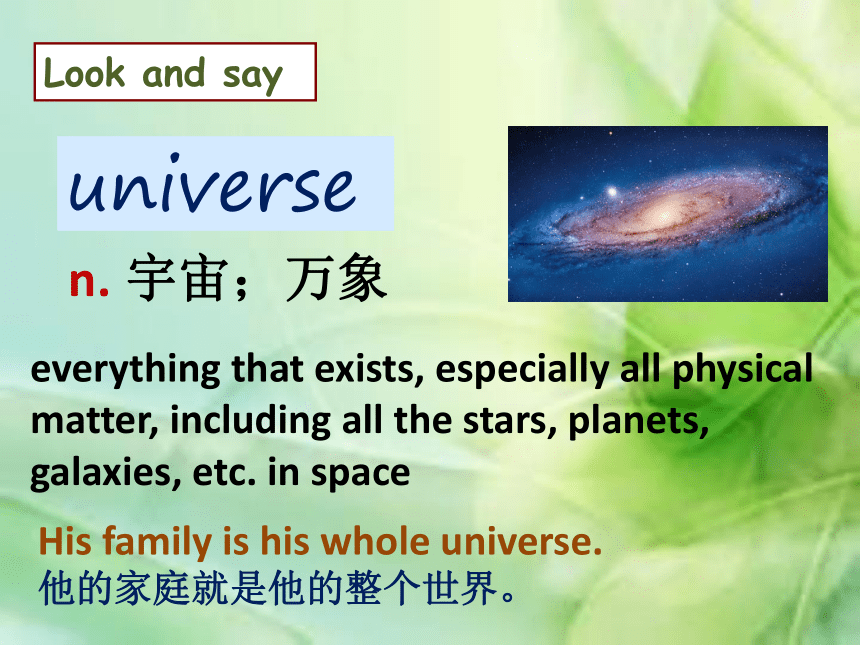 Look and say

universe

n. 宇宙；万象

everything that exists, especially all physical matter, including all the stars, planets, galaxies, etc. in space

His family is his whole universe.
他的家庭就是他的整个世界。